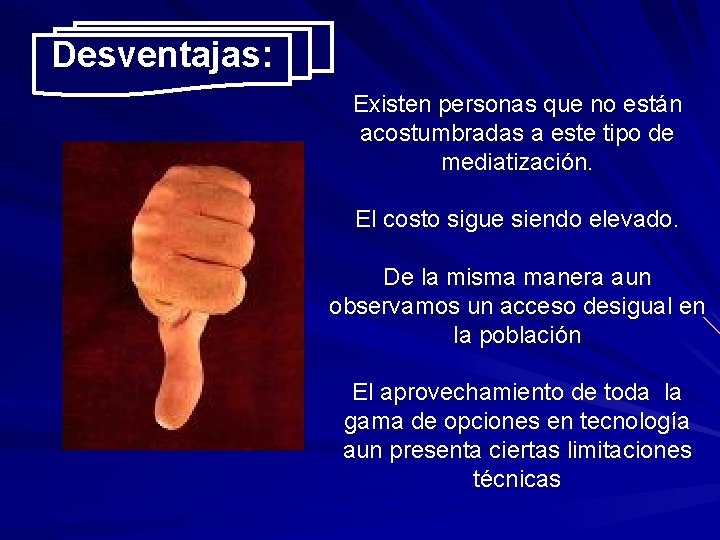 Desventajas:

Existen personas que no están acostumbradas a este tipo de mediatización.

El costo sigue siendo elevado.

De la misma manera aun observamos un acceso desigual en la población

El aprovechamiento de toda la gama de opciones en tecnología aun presenta ciertas limitaciones técnicas